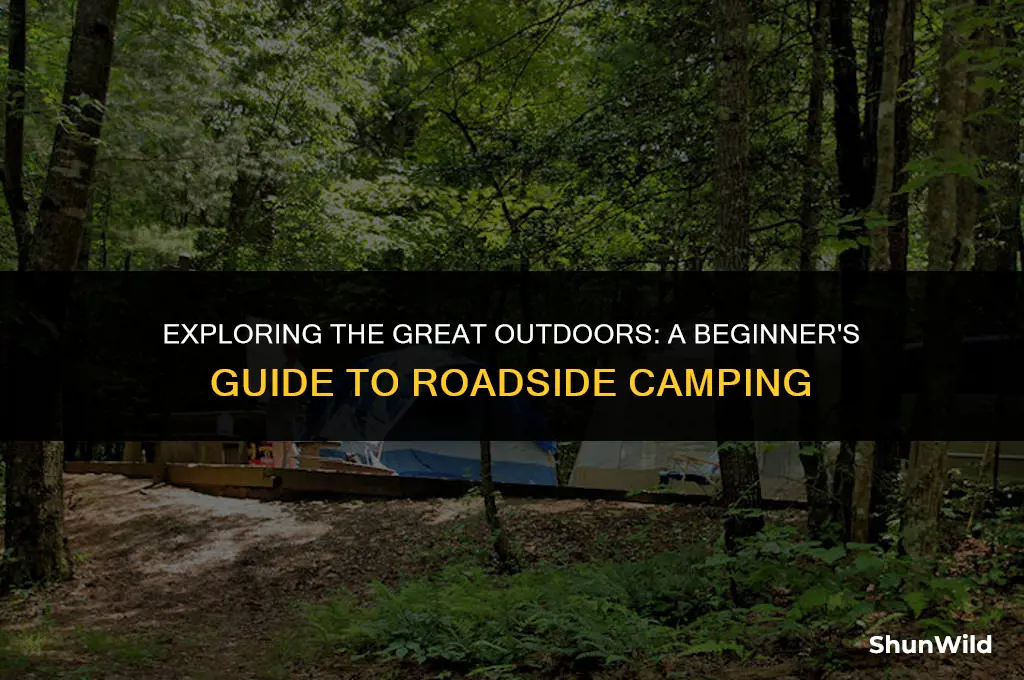 EXPLORING THE GREAT OUTDOORS: A BEGINNER'S GUIDE TO ROADSIDE CAMPING

ShunWild